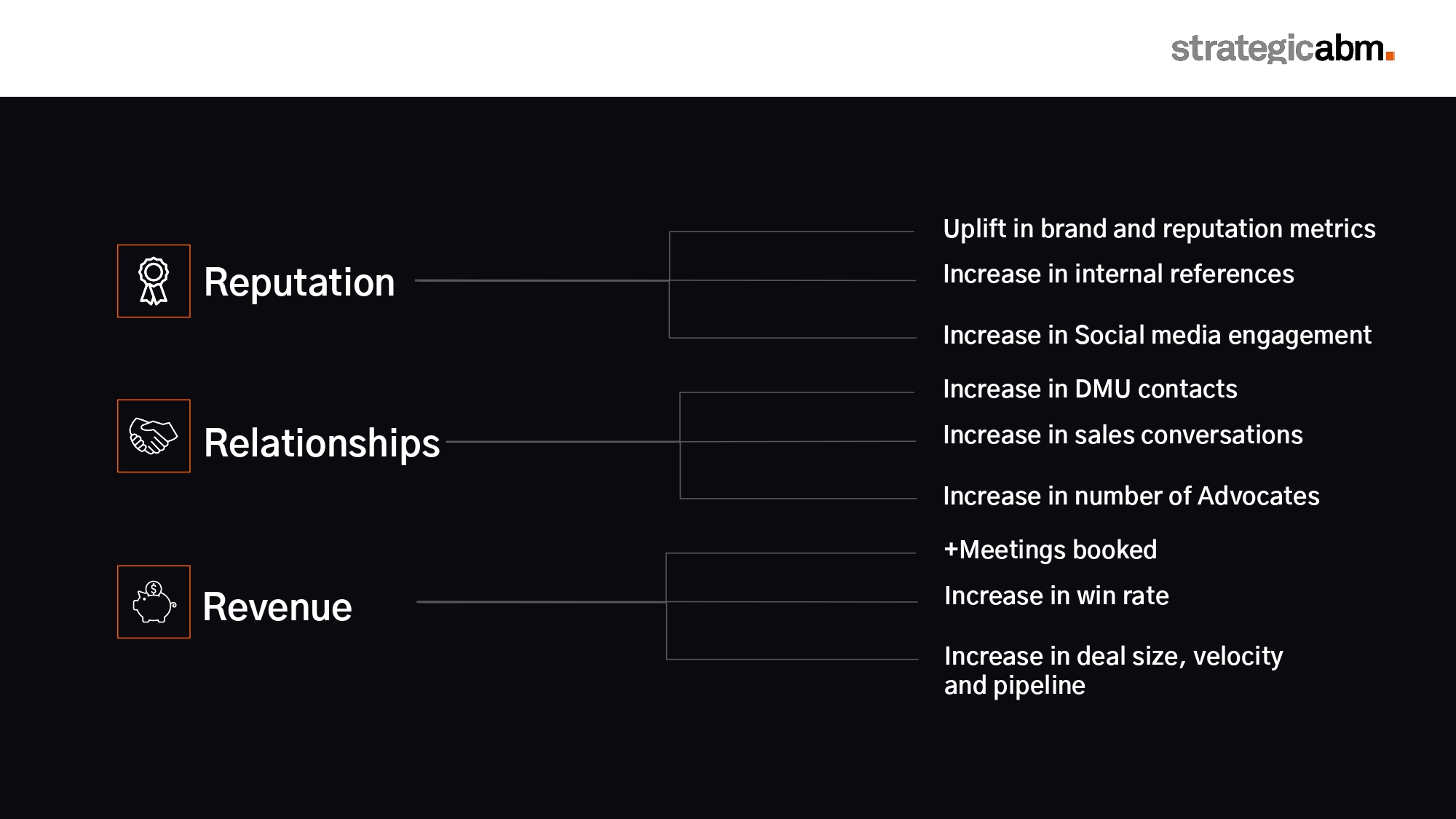 strategicabm.

Reputation

Uplift in brand and reputation metrics

Increase in internal references

Increase in Social media engagement

Relationships

Increase in DMU contacts

Increase in sales conversations

Increase in number of Advocates

Revenue

+Meetings booked

Increase in win rate

Increase in deal size, velocity and pipeline